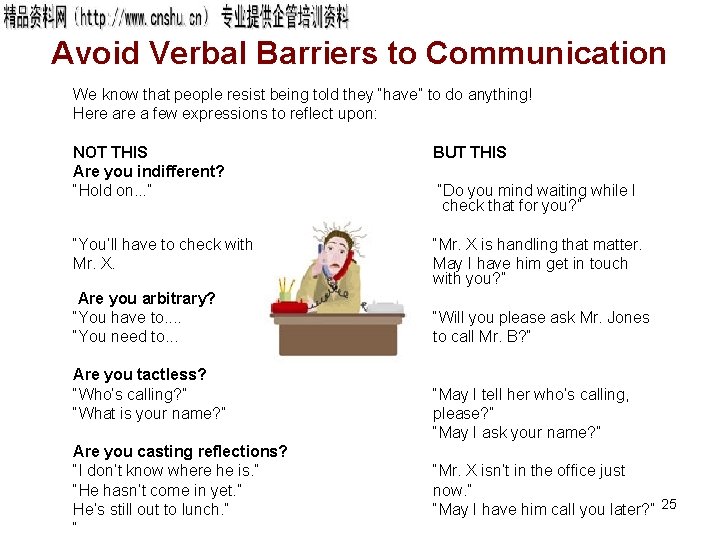 精品资料网（http://www.cnshu.cn） 专业提供企管培训资料

Avoid Verbal Barriers to Communication

We know that people resist being told they "have" to do anything! Here are a few expressions to reflect upon:

NOT THIS

Are you indifferent?
"Hold on..."

"You'll have to check with Mr. X.

Are you arbitrary?
"You have to....
"You need to...

Are you tactless?
"Who's calling?"
"What is your name?"

Are you casting reflections?
"I don't know where he is."
"He hasn't come in yet."
He's still out to lunch."
"

BUT THIS

"Do you mind waiting while I check that for you?"

"Mr. X is handling that matter. May I have him get in touch with you?"

"Will you please ask Mr. Jones to call Mr. B?"

"May I tell her who's calling, please?"
"May I ask your name?"

"Mr. X isn't in the office just now."
"May I have him call you later?"

25